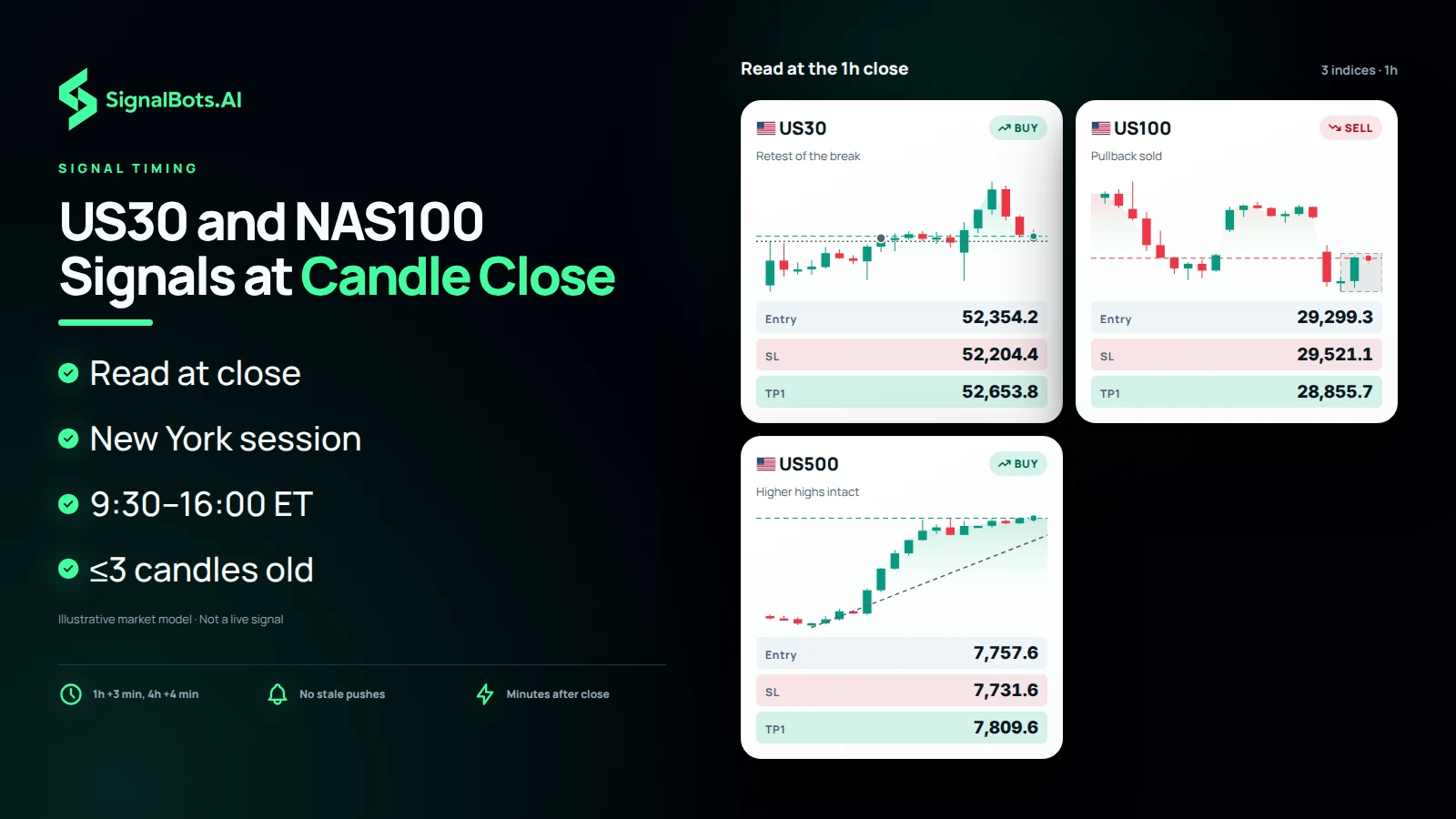 SignalBots.AI

SIGNAL TIMING

US30 and NAS100 Signals at Candle Close

Read at close

New York session

9:30–16:00 ET

≤3 candles old

Illustrative market model · Not a live signal

1h +3 min, 4h +4 min

No stale pushes

Minutes after close

Read at the 1h close

3 indices · 1h

US30
BUY
Retest of the break
Entry 52,354.2
SL 52,204.4
TP1 52,653.8

US100
SELL
Pullback sold
Entry 29,299.3
SL 29,521.1
TP1 28,855.7

US500
BUY
Higher highs intact
Entry 7,757.6
SL 7,731.6
TP1 7,809.6